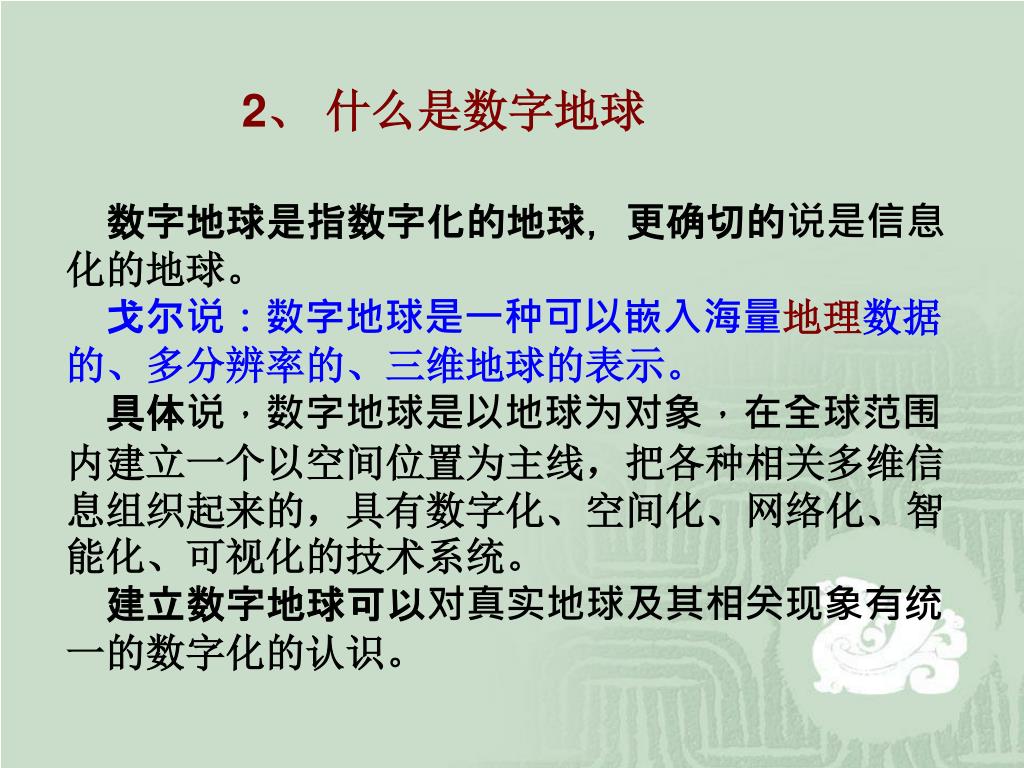 2、 什么是数字地球

数字地球是指数字化的地球，更确切的说是信息化的地球。

戈尔说：数字地球是一种可以嵌入海量地理数据的、多分辨率的、三维地球的表示。

具体说，数字地球是以地球为对象，在全球范围内建立一个以空间位置为主线，把各种相关多维信息组织起来的，具有数字化、空间化、网络化、智能化、可视化的技术系统。

建立数字地球可以对真实地球及其相关现象有统一的数字化的认识。